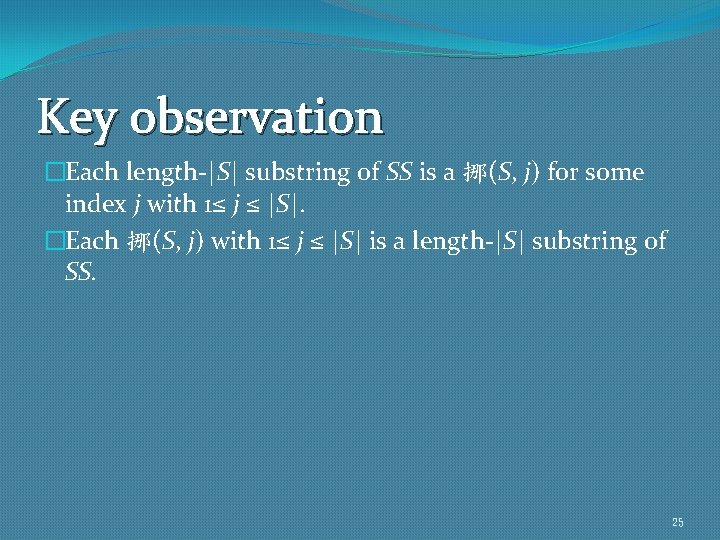 Key observation

□Each length-$|S|$ substring of $SS$ is a 挪$(S, j)$ for some index $j$ with $1 \le j \le |S|$.

□Each 挪$(S, j)$ with $1 \le j \le |S|$ is a length-$|S|$ substring of $SS$.

25